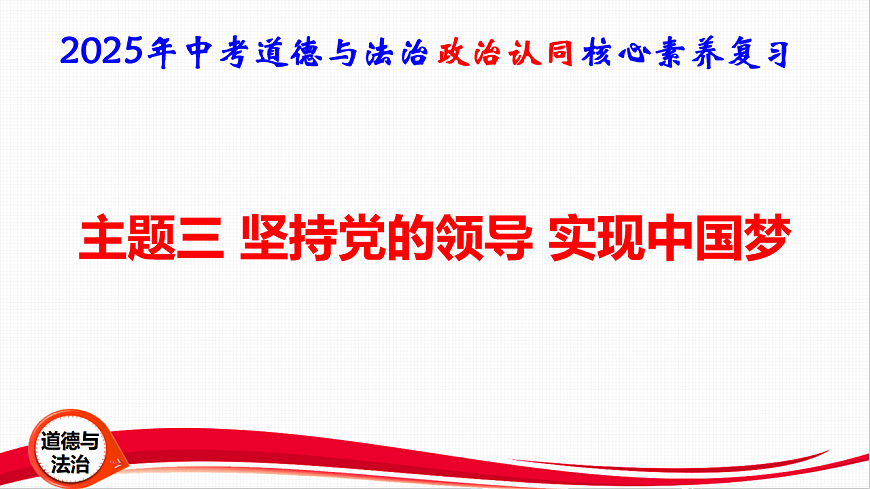 2025年中考道德与法治政治认同核心素养复习

主题三 坚持党的领导 实现中国梦

道德与法治